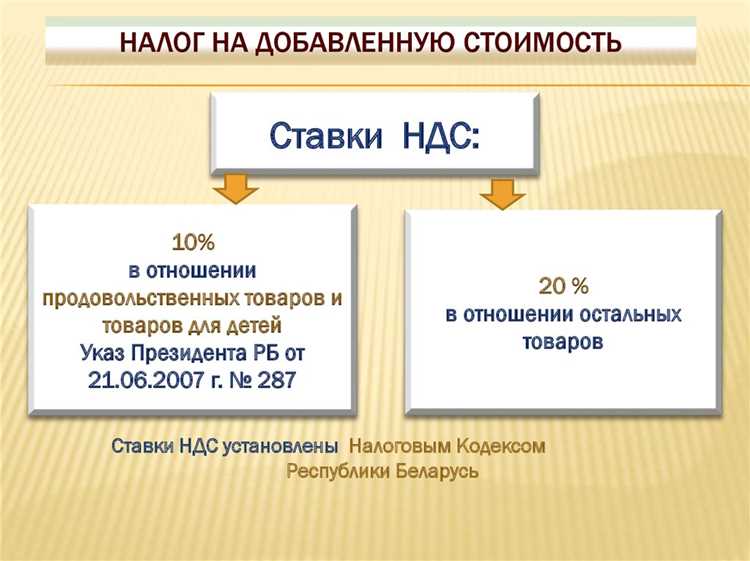 НАЛОГ НА ДОБАВЛЕННУЮ СТОИМОСТЬ

Ставки НДС:

10%
в отношении
продовольственных товаров и
товаров для детей
Указ Президента РБ от
21.06.2007 г. № 287

20 %
в отношении остальных
товаров

Ставки НДС установлены Налоговым Кодексом Республики Беларусь